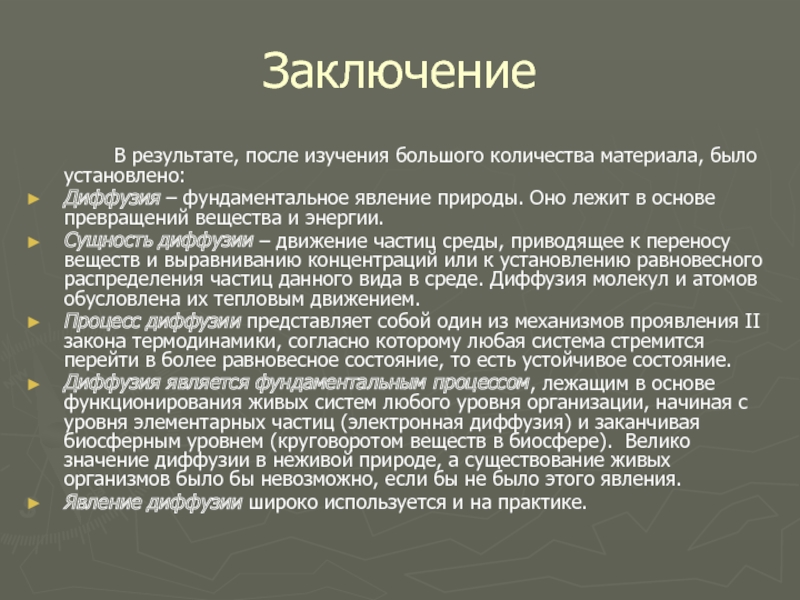 Заключение

В результате, после изучения большого количества материала, было установлено:

► Диффузия – фундаментальное явление природы. Оно лежит в основе превращений вещества и энергии.

► Сущность диффузии – движение частиц среды, приводящее к переносу веществ и выравниванию концентраций или к установлению равновесного распределения частиц данного вида в среде. Диффузия молекул и атомов обусловлена их тепловым движением.

► Процесс диффузии представляет собой один из механизмов проявления II закона термодинамики, согласно которому любая система стремится перейти в более равновесное состояние, то есть устойчивое состояние.

► Диффузия является фундаментальным процессом, лежащим в основе функционирования живых систем любого уровня организации, начиная с уровня элементарных частиц (электронная диффузия) и заканчивая биосферным уровнем (круговоротом веществ в биосфере). Велико значение диффузии в неживой природе, а существование живых организмов было бы невозможно, если бы не было этого явления.

► Явление диффузии широко используется и на практике.